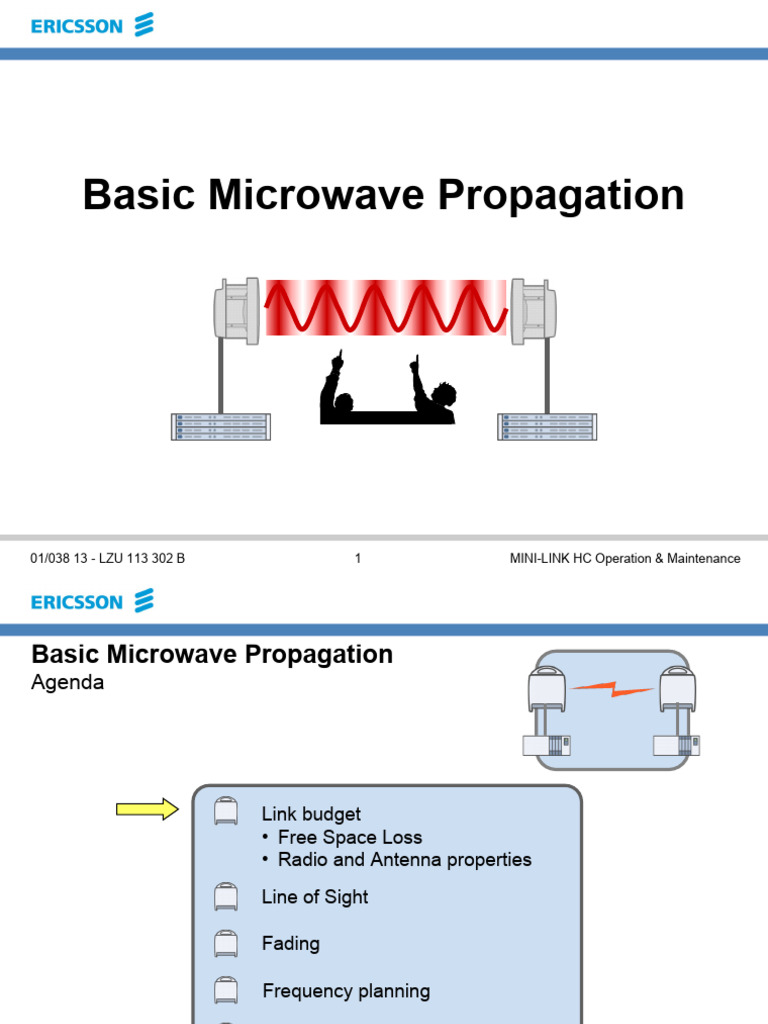 ERICSSON

Basic Microwave Propagation

01/038 13 - LZU 113 302 B    1    MINI-LINK HC Operation & Maintenance

ERICSSON

Basic Microwave Propagation
Agenda

Link budget
• Free Space Loss
• Radio and Antenna properties

Line of Sight

Fading

Frequency planning